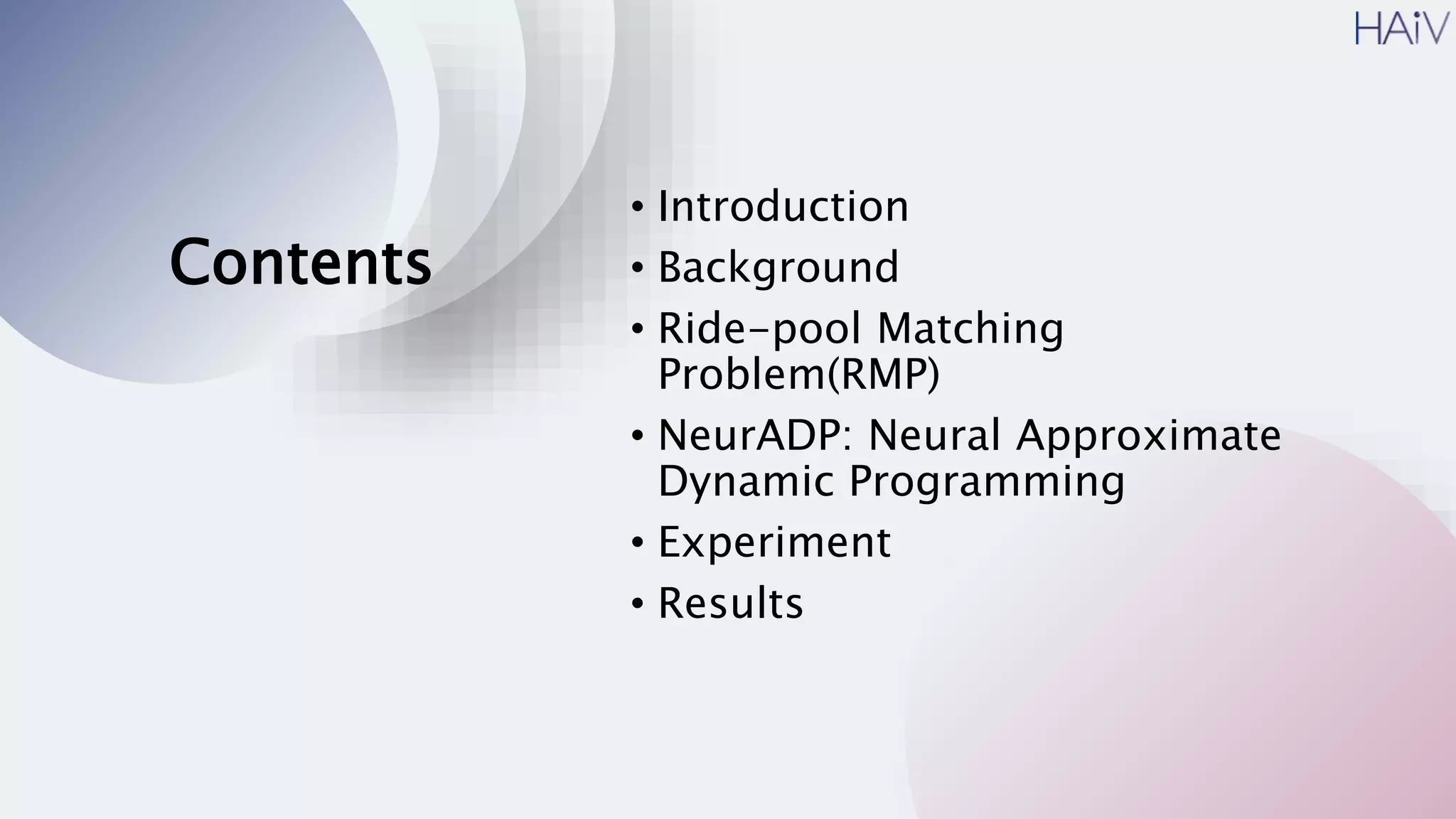 HAiV

Contents

• Introduction
• Background
• Ride-pool Matching Problem(RMP)
• NeurADP: Neural Approximate Dynamic Programming
• Experiment
• Results